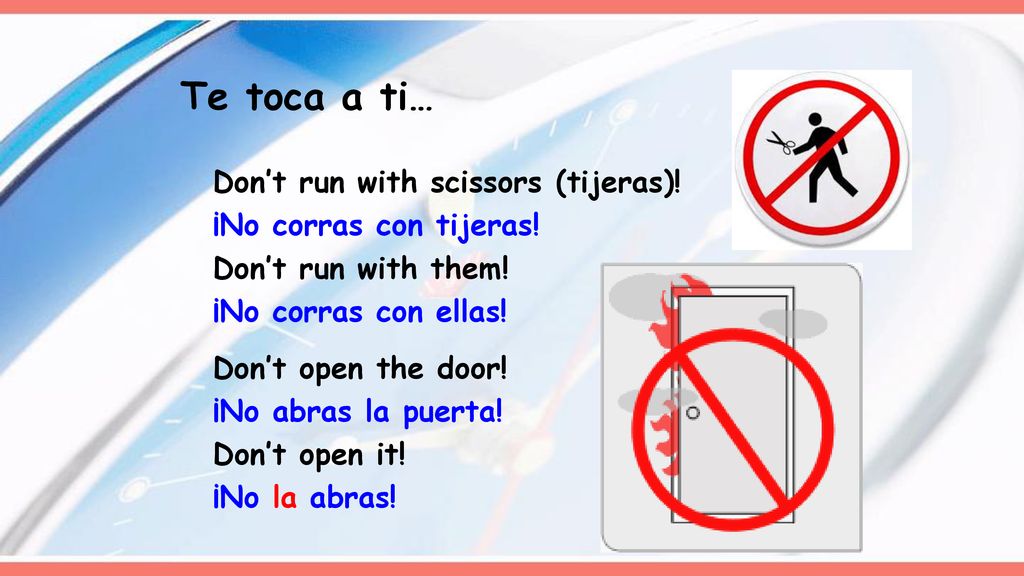 Te toca a ti…

Don’t run with scissors (tijeras)!
¡No corras con tijeras!
Don’t run with them!
¡No corras con ellas!

Don’t open the door!
¡No abras la puerta!
Don’t open it!
¡No la abras!